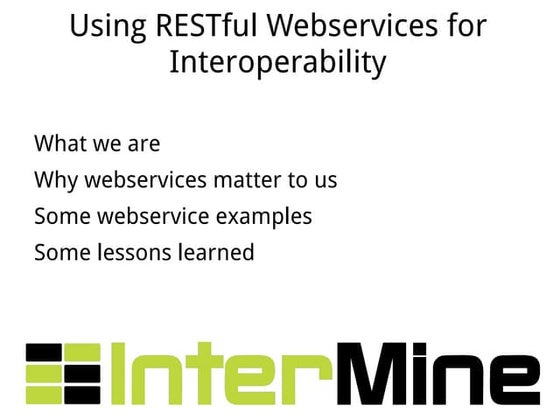 Using RESTful Webservices for Interoperability

What we are
Why webservices matter to us
Some webservice examples
Some lessons learned

InterMine